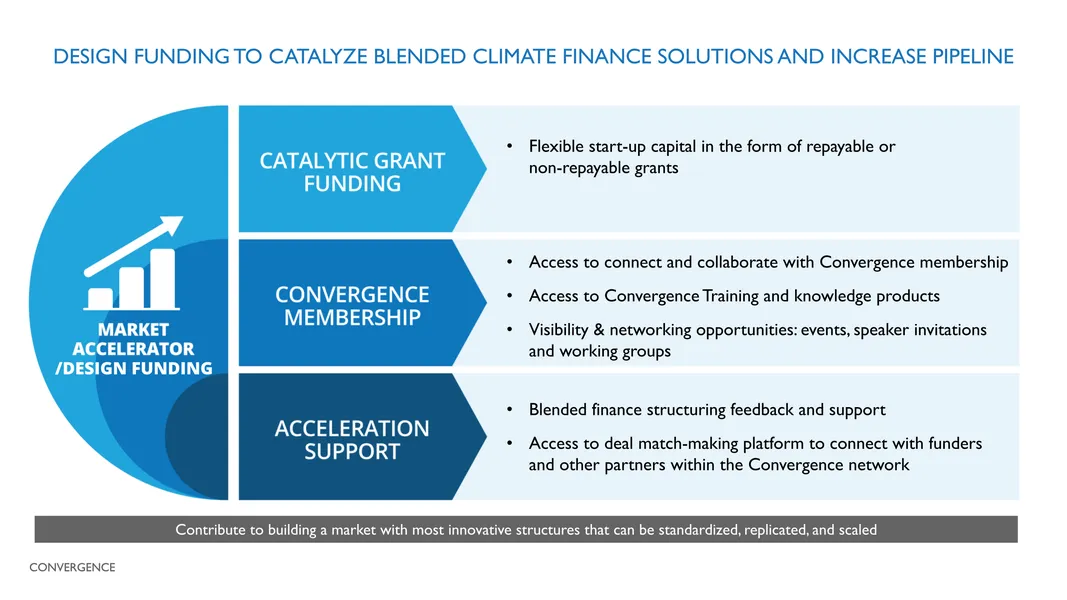 DESIGN FUNDING TO CATALYZE BLENDED CLIMATE FINANCE SOLUTIONS AND INCREASE PIPELINE

MARKET ACCELERATOR /DESIGN FUNDING

CATALYTIC GRANT FUNDING

• Flexible start-up capital in the form of repayable or non-repayable grants

CONVERGENCE MEMBERSHIP

• Access to connect and collaborate with Convergence membership
• Access to Convergence Training and knowledge products
• Visibility & networking opportunities: events, speaker invitations and working groups

ACCELERATION SUPPORT

• Blended finance structuring feedback and support
• Access to deal match-making platform to connect with funders and other partners within the Convergence network

Contribute to building a market with most innovative structures that can be standardized, replicated, and scaled

CONVERGENCE